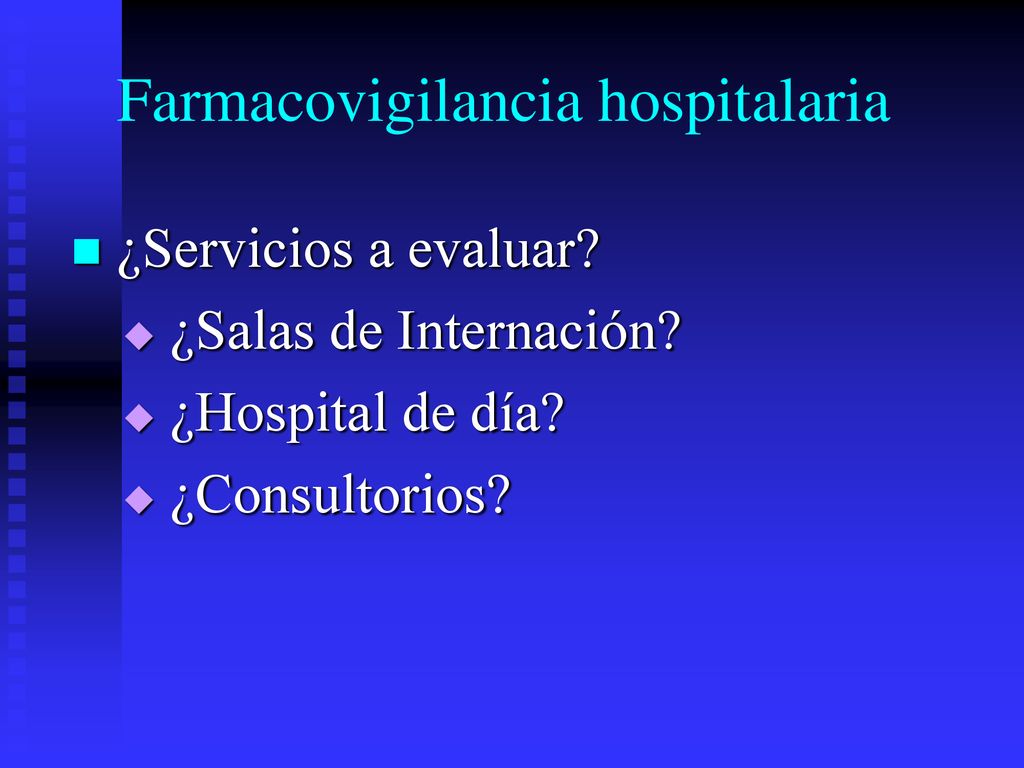 Farmacovigilancia hospitalaria

¿Servicios a evaluar?
¿Salas de Internación?
¿Hospital de día?
¿Consultorios?